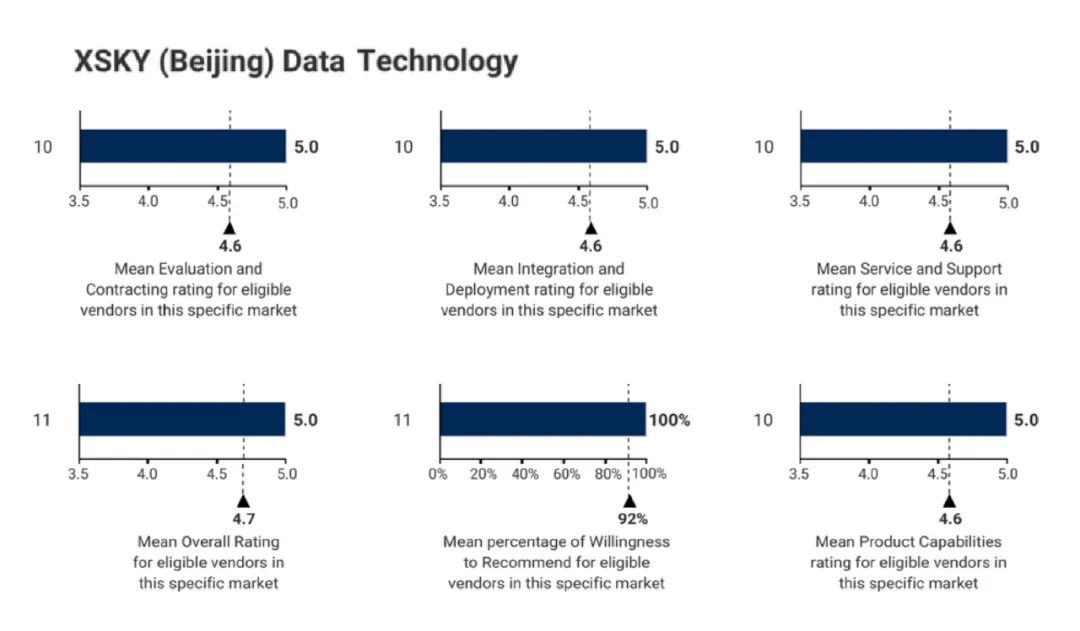 XSKY (Beijing) Data Technology

10 5.0
3.5 4.0 4.5 5.0
4.6
Mean Evaluation and Contracting rating for eligible vendors in this specific market

10 5.0
3.5 4.0 4.5 5.0
4.6
Mean Integration and Deployment rating for eligible vendors in this specific market

10 5.0
3.5 4.0 4.5 5.0
4.6
Mean Service and Support rating for eligible vendors in this specific market

11 5.0
3.5 4.0 4.5 5.0
4.7
Mean Overall Rating for eligible vendors in this specific market

11 100%
0% 20% 40% 60% 80% 100%
92%
Mean percentage of Willingness to Recommend for eligible vendors in this specific market

10 5.0
3.5 4.0 4.5 5.0
4.6
Mean Product Capabilities rating for eligible vendors in this specific market